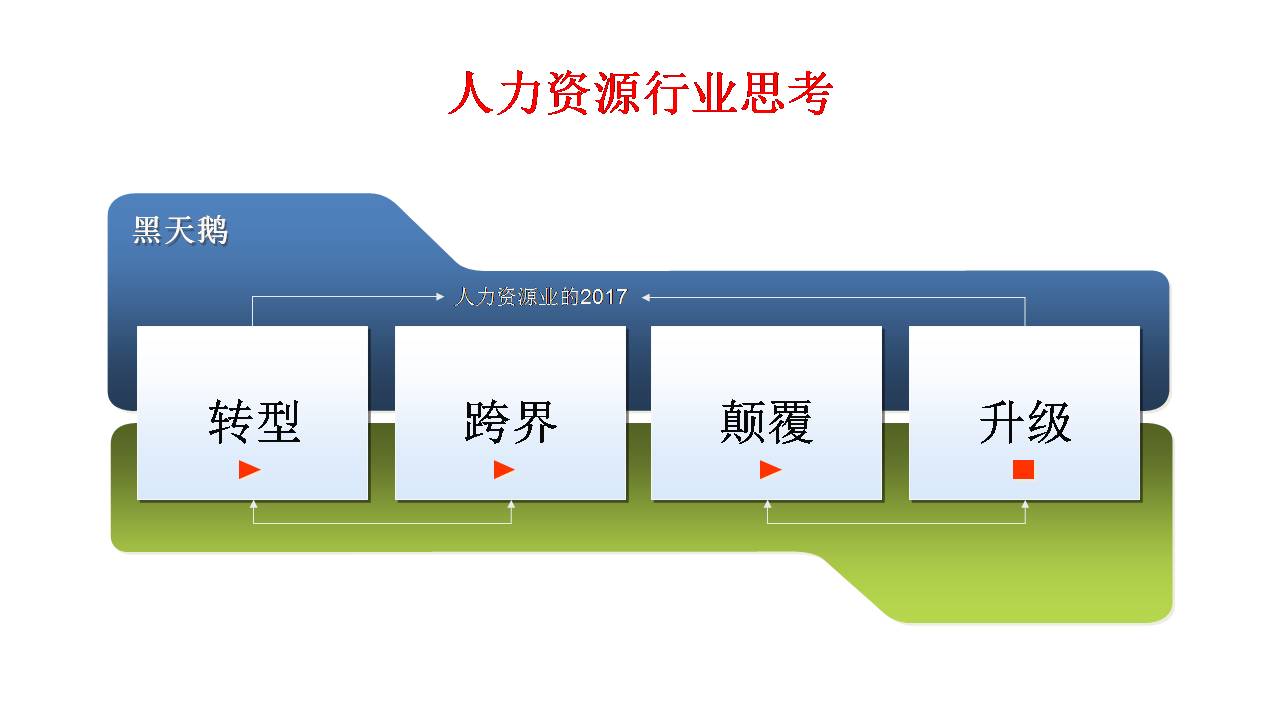 人力资源行业思考

黑天鹅

人力资源业的2017

转型

跨界

颠覆

升级